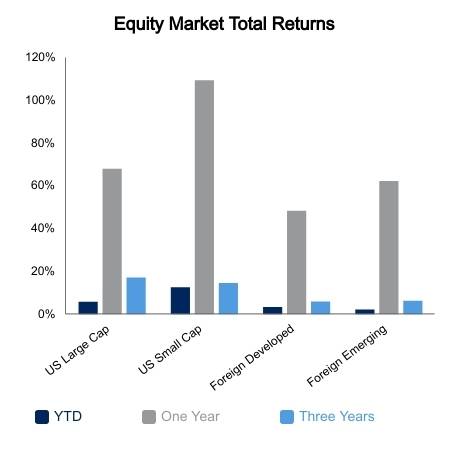 Equity Market Total Returns

120%
100%
80%
60%
40%
20%
0%

US Large Cap
US Small Cap
Foreign Developed
Foreign Emerging

YTD
One Year
Three Years